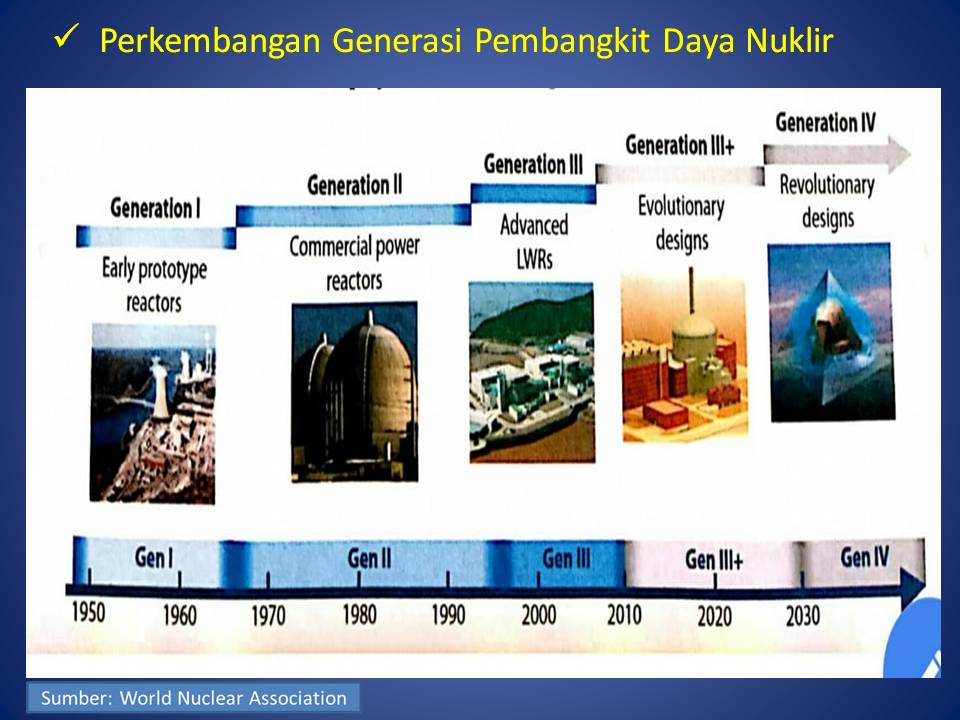 ✓ Perkembangan Generasi Pembangkit Daya Nuklir

Generation I
Early prototype reactors

Generation II
Commercial power reactors

Generation III
Advanced LWRs

Generation III+
Evolutionary designs

Generation IV
Revolutionary designs

Gen I
Gen II
Gen III
Gen III+
Gen IV

1950 1960 1970 1980 1990 2000 2010 2020 2030

Sumber: World Nuclear Association